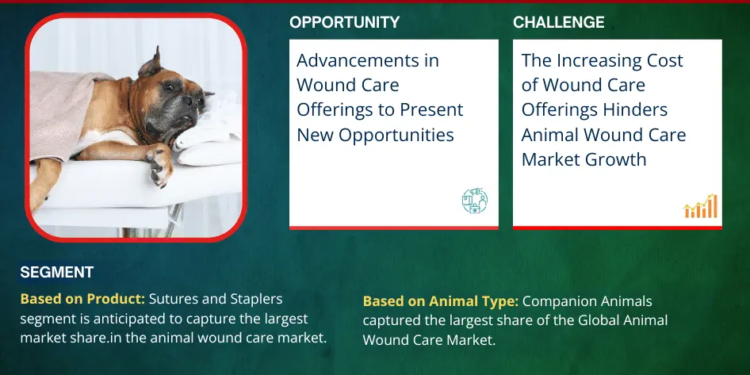 OPPORTUNITY

Advancements in Wound Care Offerings to Present New Opportunities

CHALLENGE

The Increasing Cost of Wound Care Offerings Hinders Animal Wound Care Market Growth

SEGMENT

Based on Product: Sutures and Staplers segment is anticipated to capture the largest market share.in the animal wound care market.

Based on Animal Type: Companion Animals captured the largest share of the Global Animal Wound Care Market.